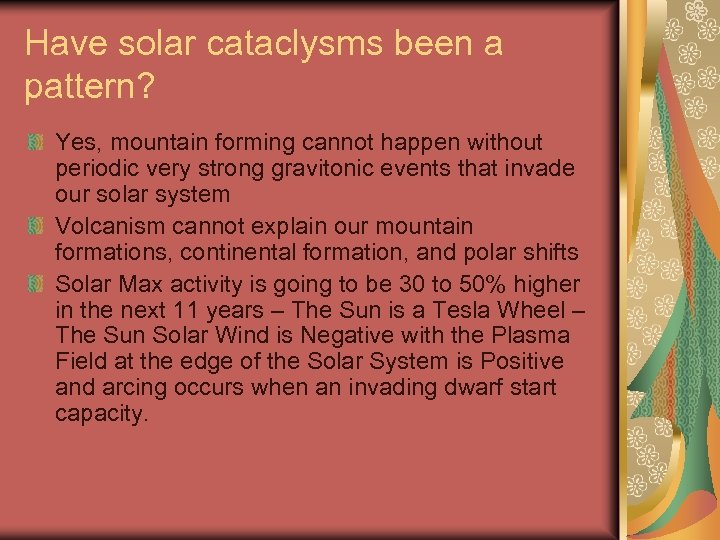 Have solar cataclysms been a pattern?

Yes, mountain forming cannot happen without periodic very strong gravitonic events that invade our solar system

Volcanism cannot explain our mountain formations, continental formation, and polar shifts

Solar Max activity is going to be 30 to 50% higher in the next 11 years – The Sun is a Tesla Wheel – The Sun Solar Wind is Negative with the Plasma Field at the edge of the Solar System is Positive and arcing occurs when an invading dwarf start capacity.